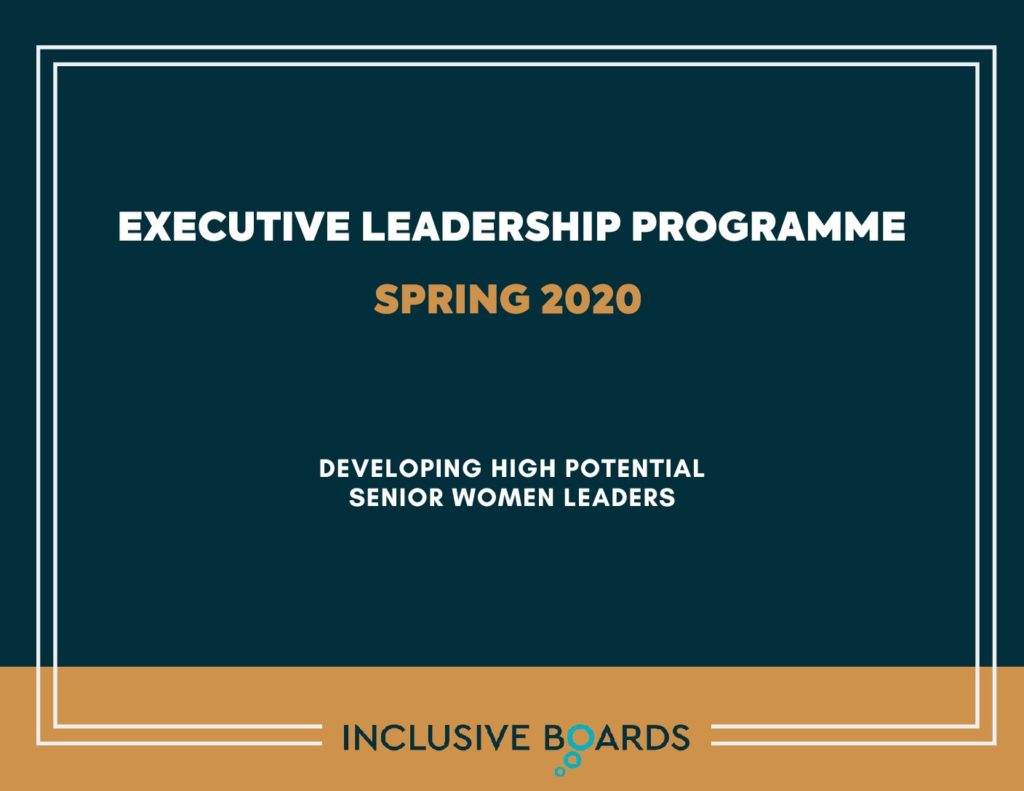 EXECUTIVE LEADERSHIP PROGRAMME

SPRING 2020

DEVELOPING HIGH POTENTIAL SENIOR WOMEN LEADERS

INCLUSIVE BOARDS